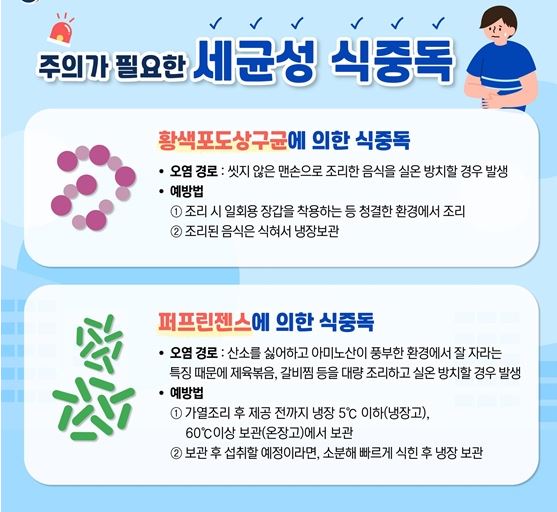 주의가 필요한 세균성 식중독

황색포도상구균에 의한 식중독

• 오염 경로 : 씻지 않은 맨손으로 조리한 음식을 실온 방치할 경우 발생

• 예방법

① 조리 시 일회용 장갑을 착용하는 등 청결한 환경에서 조리

② 조리된 음식은 식혀서 냉장보관

퍼프린젠스에 의한 식중독

• 오염 경로 : 산소를 싫어하고 아미노산이 풍부한 환경에서 잘 자라는 특징 때문에 제육볶음, 갈비찜 등을 대량 조리하고 실온 방치할 경우 발생

• 예방법

① 가열조리 후 제공 전까지 냉장 5℃ 이하(냉장고), 60℃이상 보관(온장고)에서 보관

② 보관 후 섭취할 예정이라면, 소분해 빠르게 식힌 후 냉장 보관